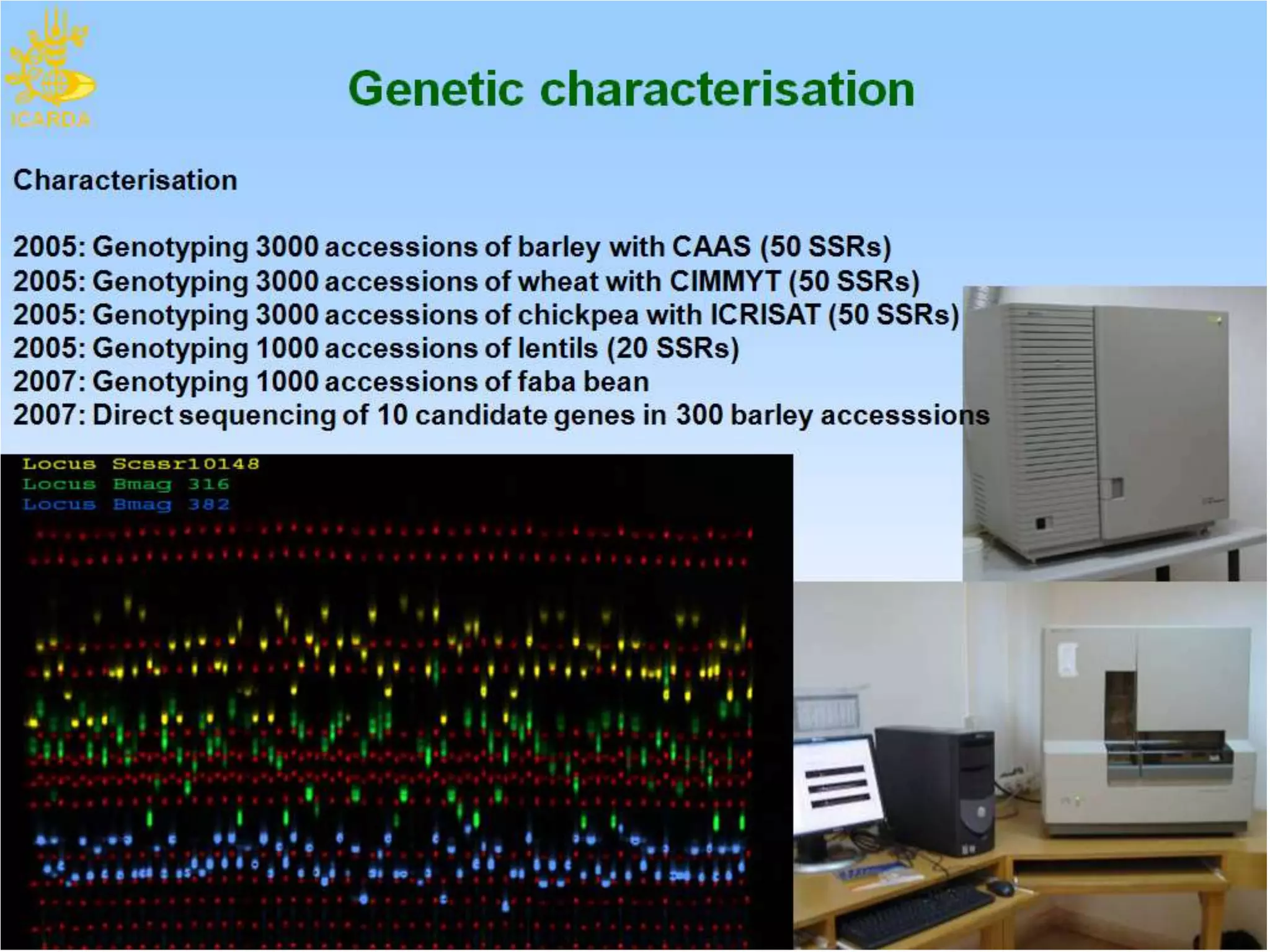 ICARDA

Genetic characterisation

Characterisation

2005: Genotyping 3000 accessions of barley with CAAS (50 SSRs)
2005: Genotyping 3000 accessions of wheat with CIMMYT (50 SSRs)
2005: Genotyping 3000 accessions of chickpea with ICRISAT (50 SSRs)
2005: Genotyping 1000 accessions of lentils (20 SSRs)
2007: Genotyping 1000 accessions of faba bean
2007: Direct sequencing of 10 candidate genes in 300 barley accesssions

Locus Scssr10148
Locus Bmag 316
Locus Bmag 382